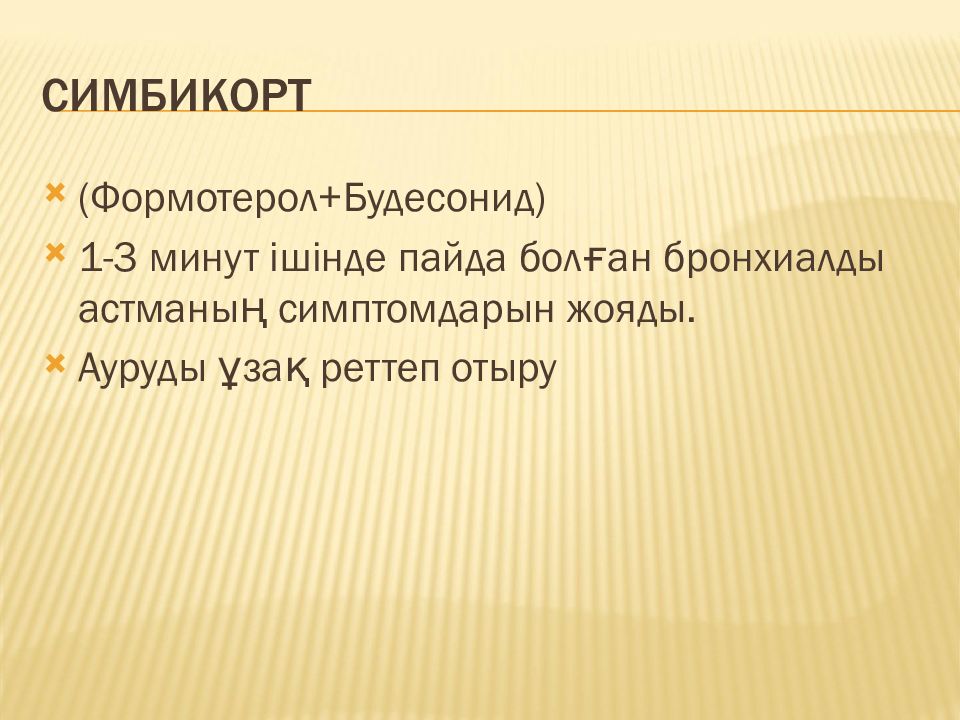 СИМБИКОРТ

(Формотерол+Будесонид)

1-3 минут ішінде пайда болған бронхиалды астманың симптомдарын жояды.

Ауруды ұзақ реттеп отыру